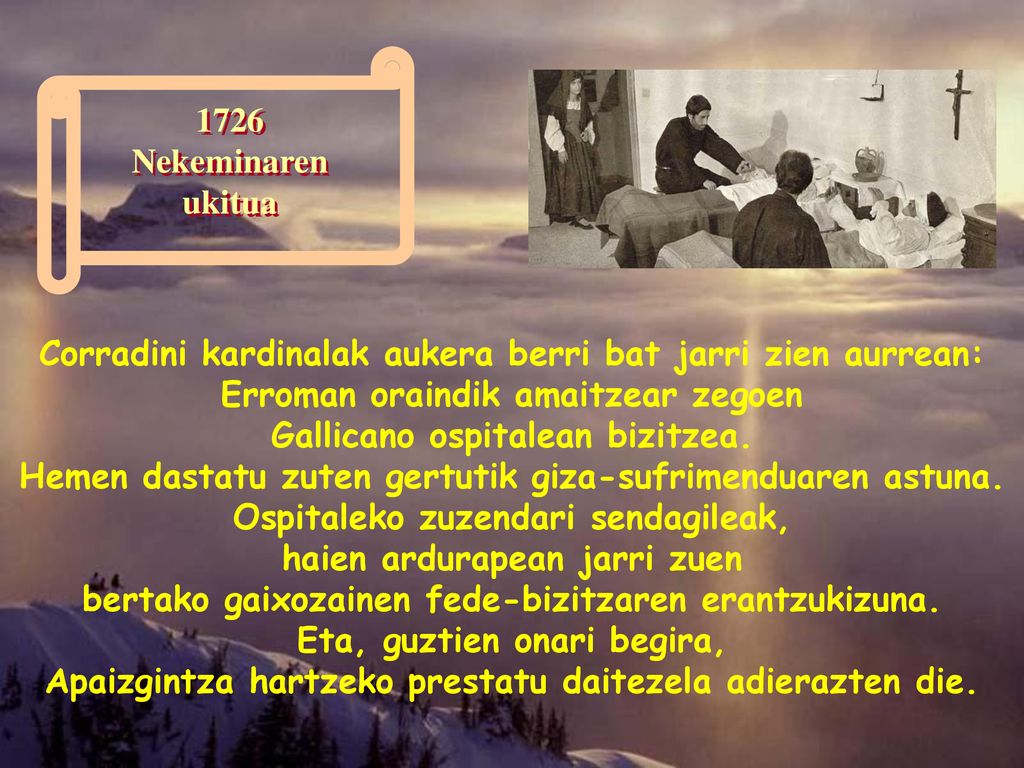 1726
Nekeminaren ukitua

Corradini kardinalak aukera berri bat jarri zien aurrean:
Erroman oraindik amaitzear zegoen
Gallicano ospitalean bizitzea.
Hemen dastatu zuten gertutik giza-sufrimenduaren astuna.
Ospitaleko zuzendari sendagileak,
haien ardurapean jarri zuen
bertako gaixozainen fede-bizitzaren erantzukizuna.
Eta, guztien onari begira,
Apaizgintza hartzeko prestatu daitezela adierazten die.